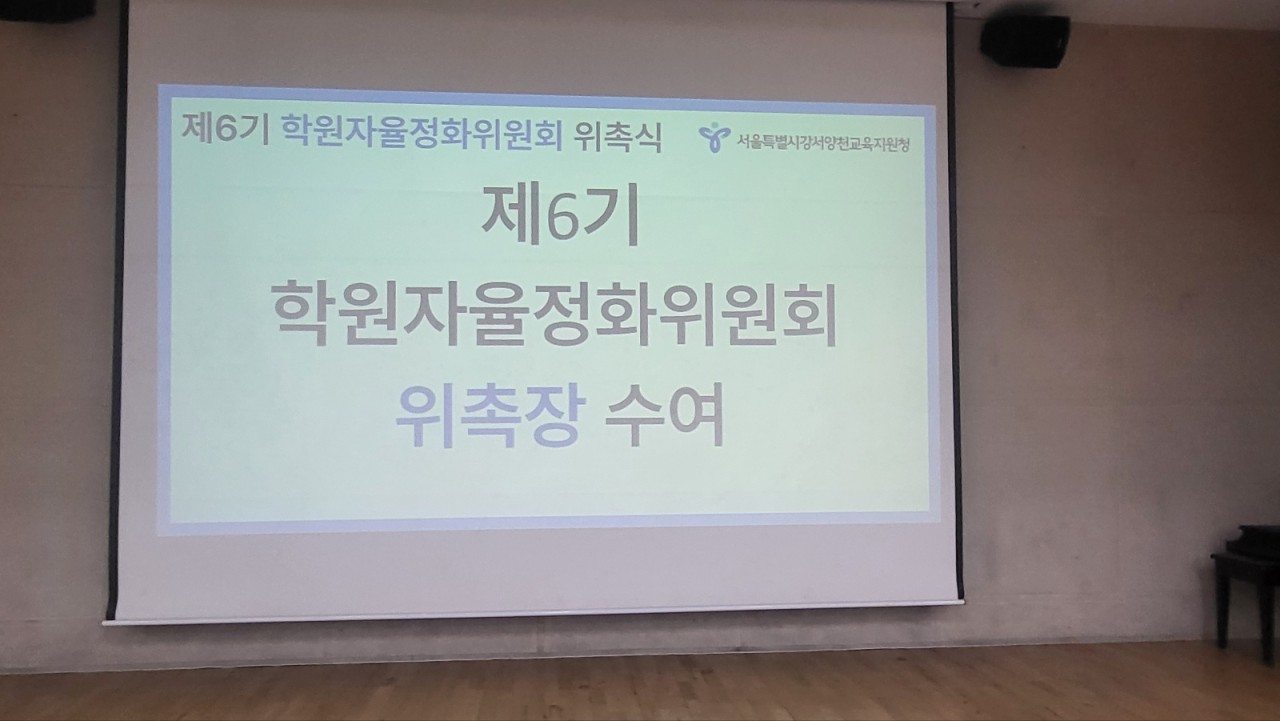 제6기 학원자율정화위원회 위촉식

서울특별시강서양천교육지원청

제6기
학원자율정화위원회
위촉장 수여